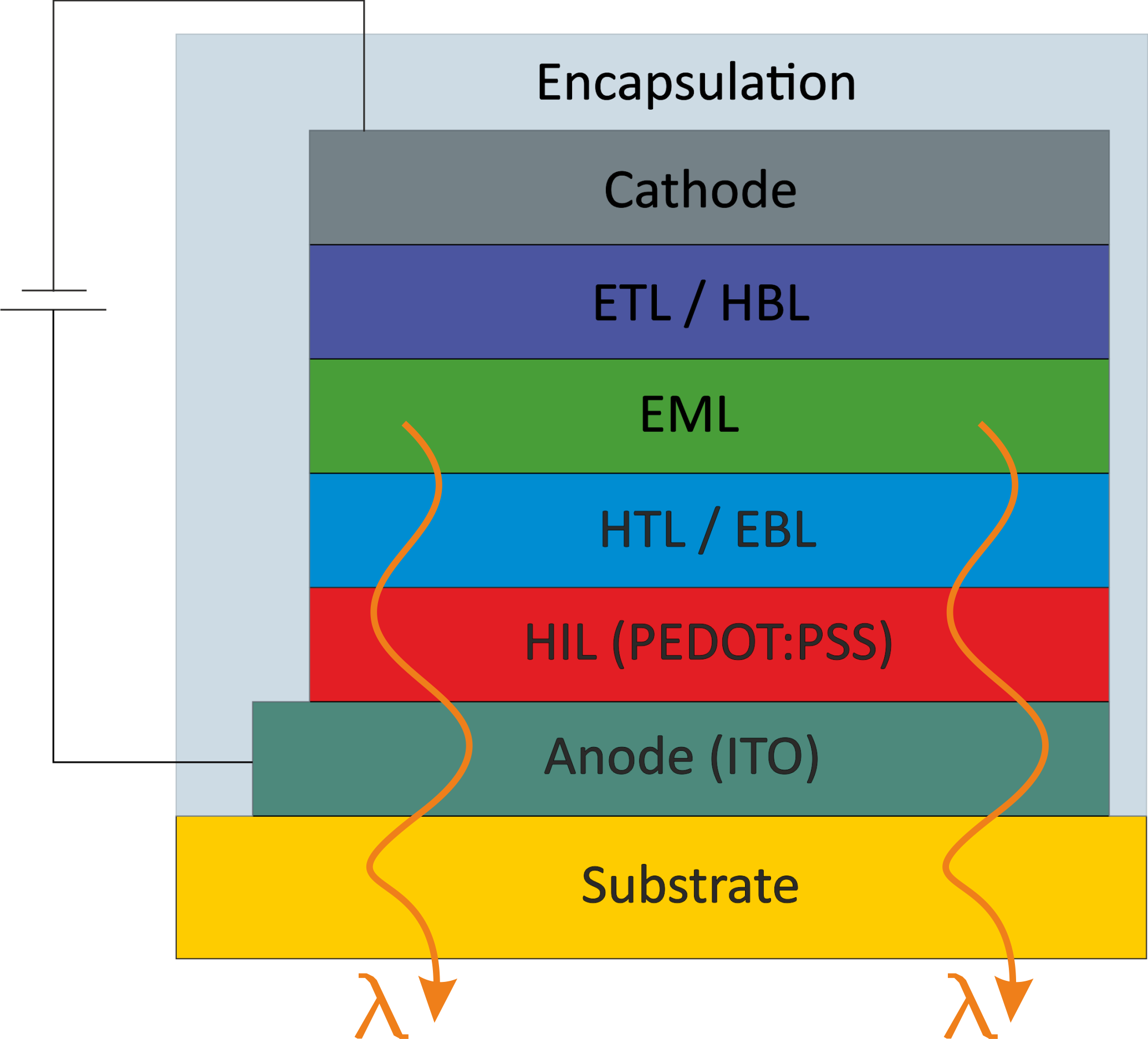 Encapsulation

Cathode

ETL / HBL

EML

HTL / EBL

HIL (PEDOT:PSS)

Anode (ITO)

Substrate

$\lambda$

$\lambda$